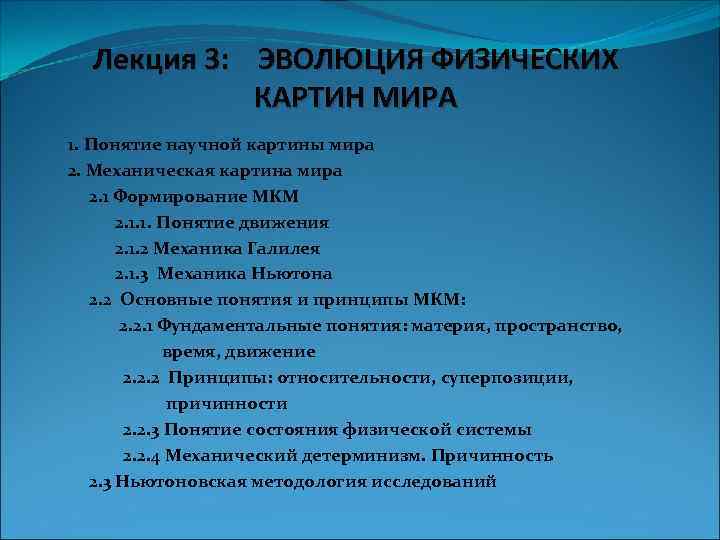 Лекция 3: ЭВОЛЮЦИЯ ФИЗИЧЕСКИХ КАРТИН МИРА

1. Понятие научной картины мира
2. Механическая картина мира
2.1 Формирование МКМ
2.1.1. Понятие движения
2.1.2 Механика Галилея
2.1.3 Механика Ньютона
2.2 Основные понятия и принципы МКМ:
2.2.1 Фундаментальные понятия: материя, пространство, время, движение
2.2.2 Принципы: относительности, суперпозиции, причинности
2.2.3 Понятие состояния физической системы
2.2.4 Механический детерминизм. Причинность
2.3 Ньютоновская методология исследований